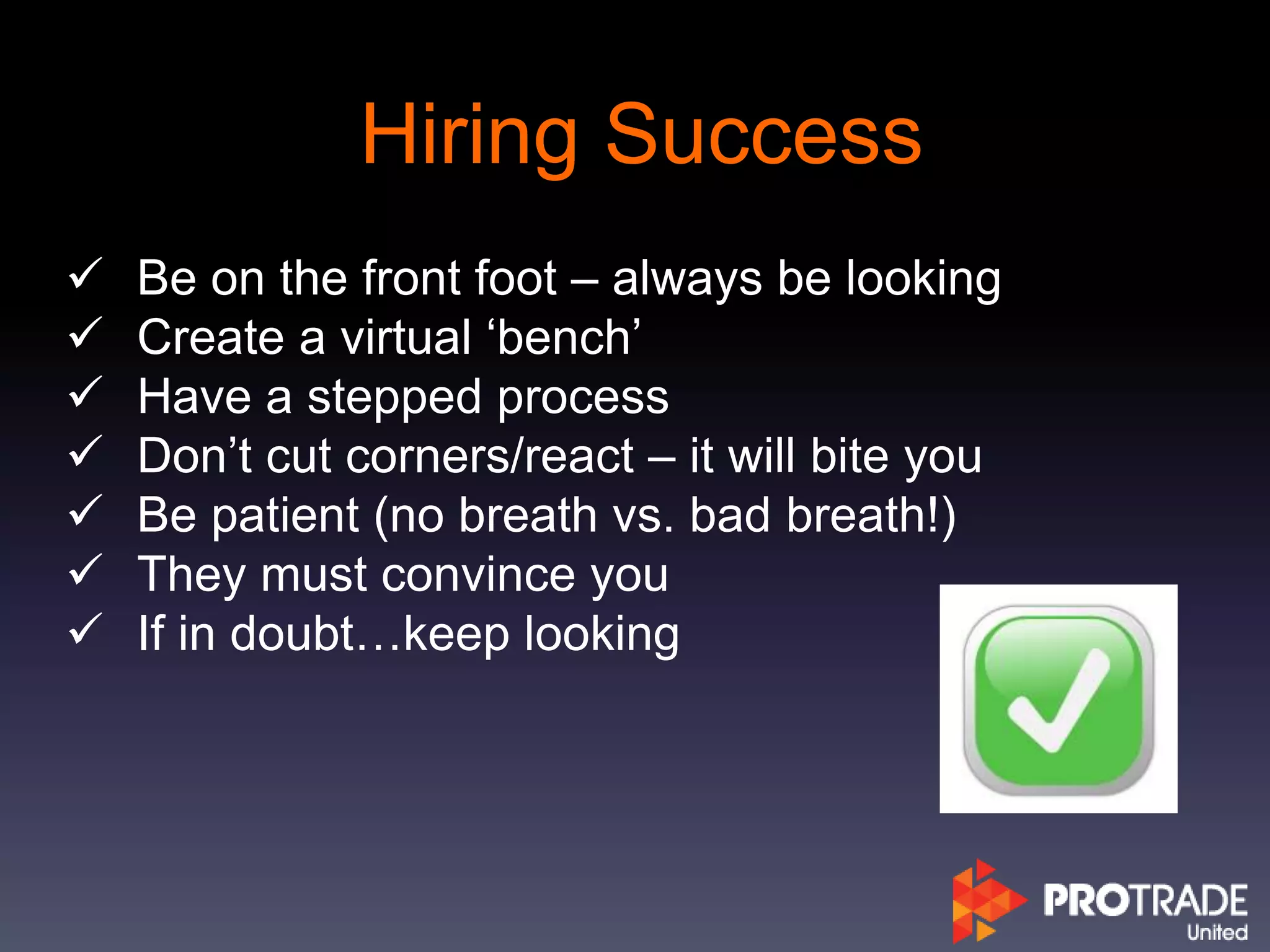 Hiring Success

✓ Be on the front foot – always be looking
✓ Create a virtual ‘bench’
✓ Have a stepped process
✓ Don’t cut corners/react – it will bite you
✓ Be patient (no breath vs. bad breath!)
✓ They must convince you
✓ If in doubt…keep looking

PROTRADE
United